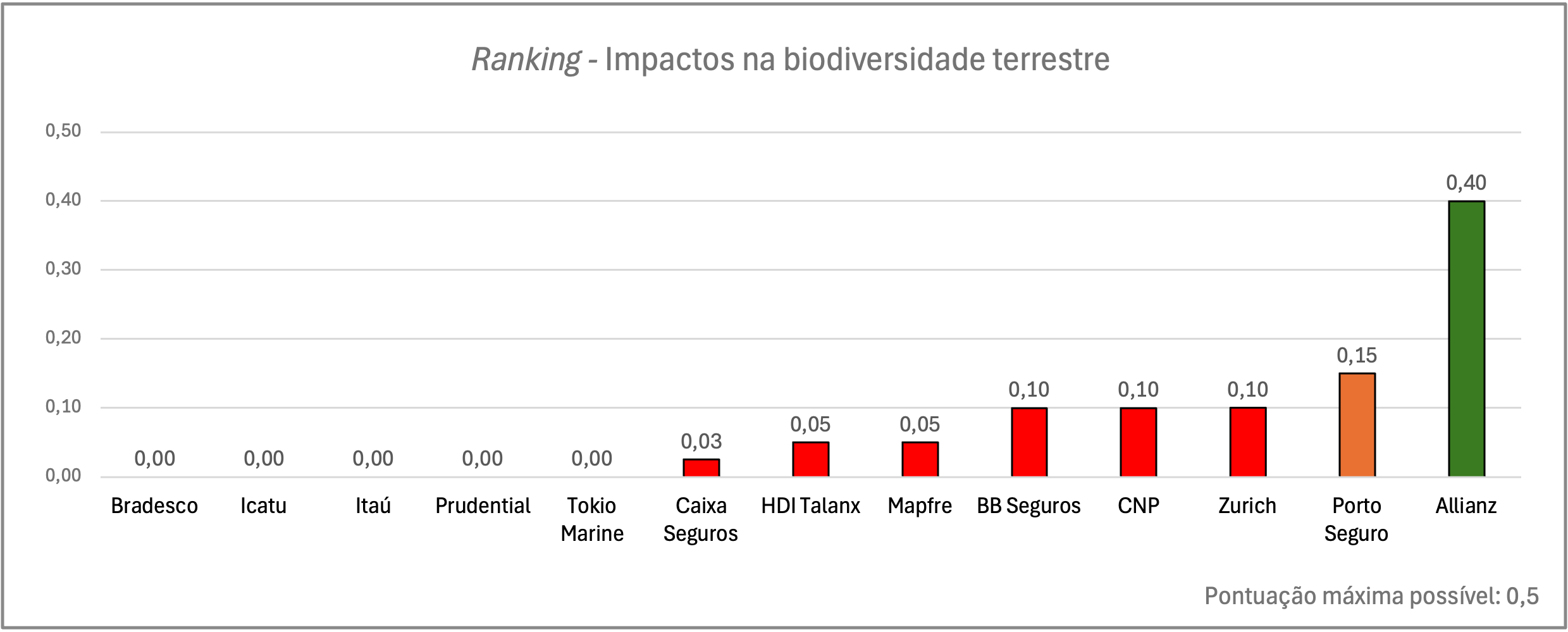 Ranking - Impactos na biodiversidade terrestre

0,50
0,40
0,30
0,20
0,10
0,00

0,00 0,00 0,00 0,00 0,00 0,03 0,05 0,05 0,10 0,10 0,10 0,15 0,40

Bradesco
Icatu
Itaú
Prudential
Tokio Marine
Caixa Seguros
HDI Talanx
Mapfre
BB Seguros
CNP
Zurich
Porto Seguro
Allianz

Pontuação máxima possível: 0,5